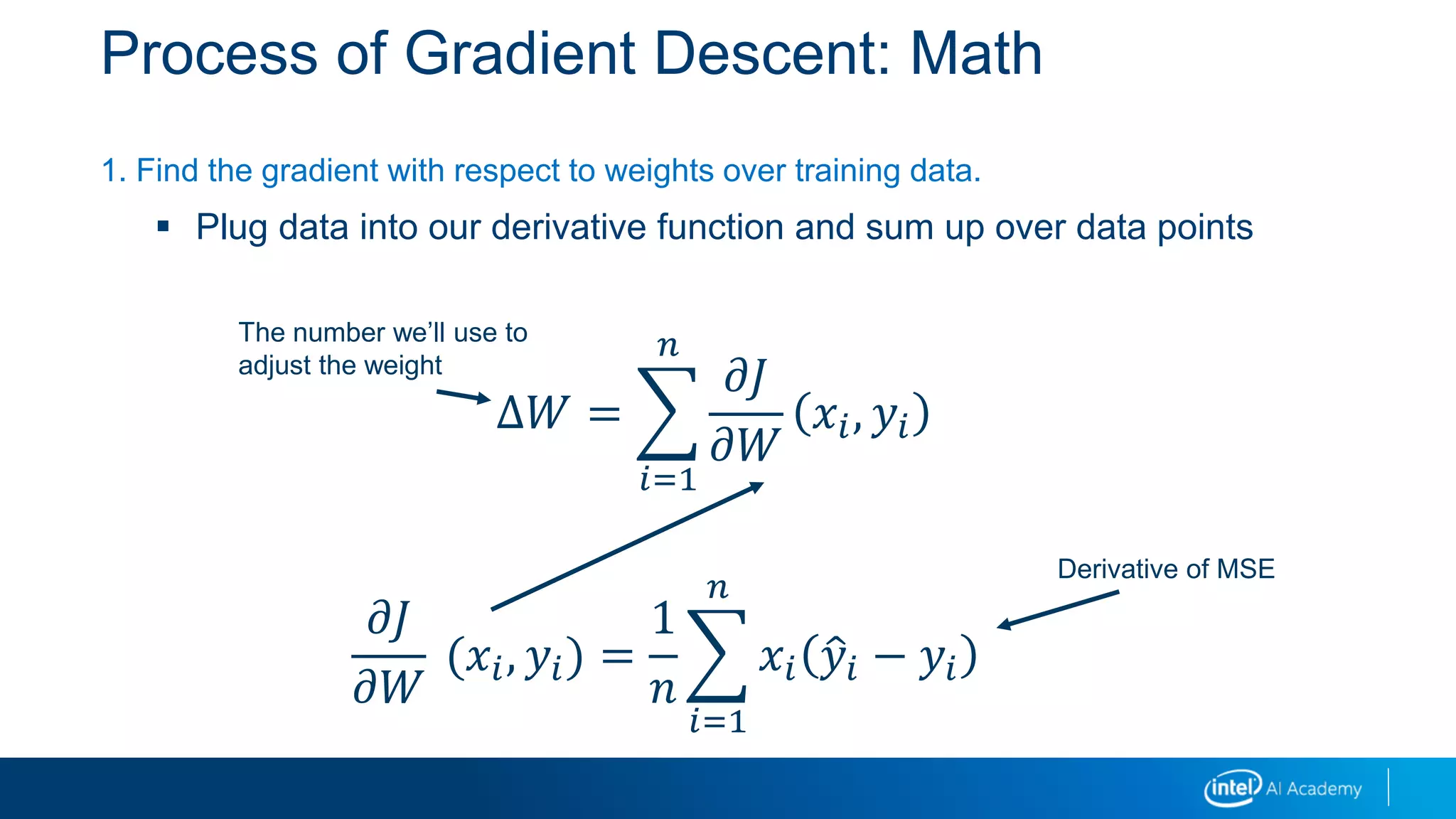 Process of Gradient Descent: Math

1. Find the gradient with respect to weights over training data.

▪ Plug data into our derivative function and sum up over data points

The number we'll use to adjust the weight

$\Delta W = \sum_{i=1}^{n} \frac{\partial J}{\partial W}(x_i, y_i)$

Derivative of MSE

$\frac{\partial J}{\partial W}(x_i, y_i) = \frac{1}{n}\sum_{i=1}^{n} x_i(\hat{y}_i - y_i)$

intel AI Academy